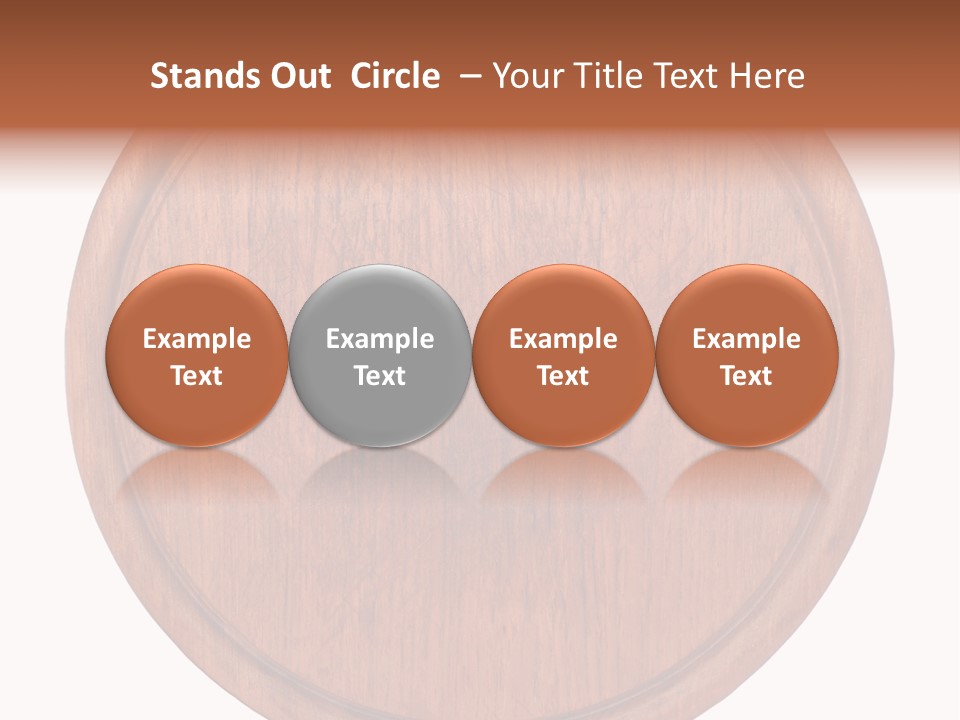 Stands Out Circle – Your Title Text Here

Example Text

Example Text

Example Text

Example Text